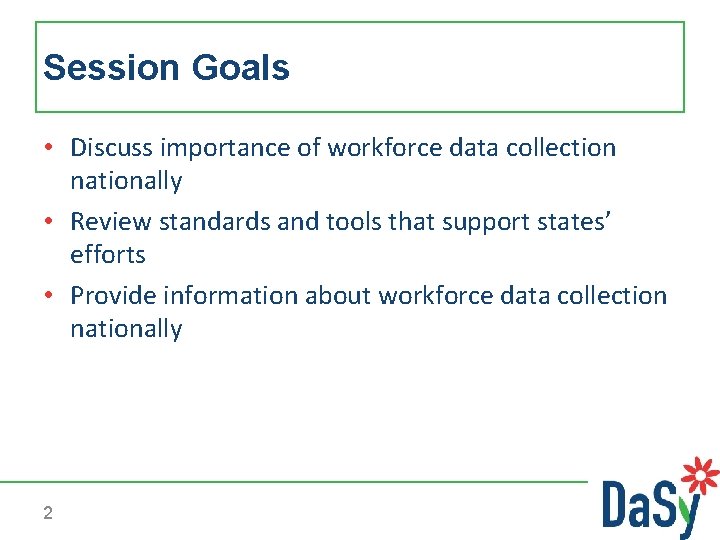 Session Goals

• Discuss importance of workforce data collection nationally
• Review standards and tools that support states' efforts
• Provide information about workforce data collection nationally

2

DaSy